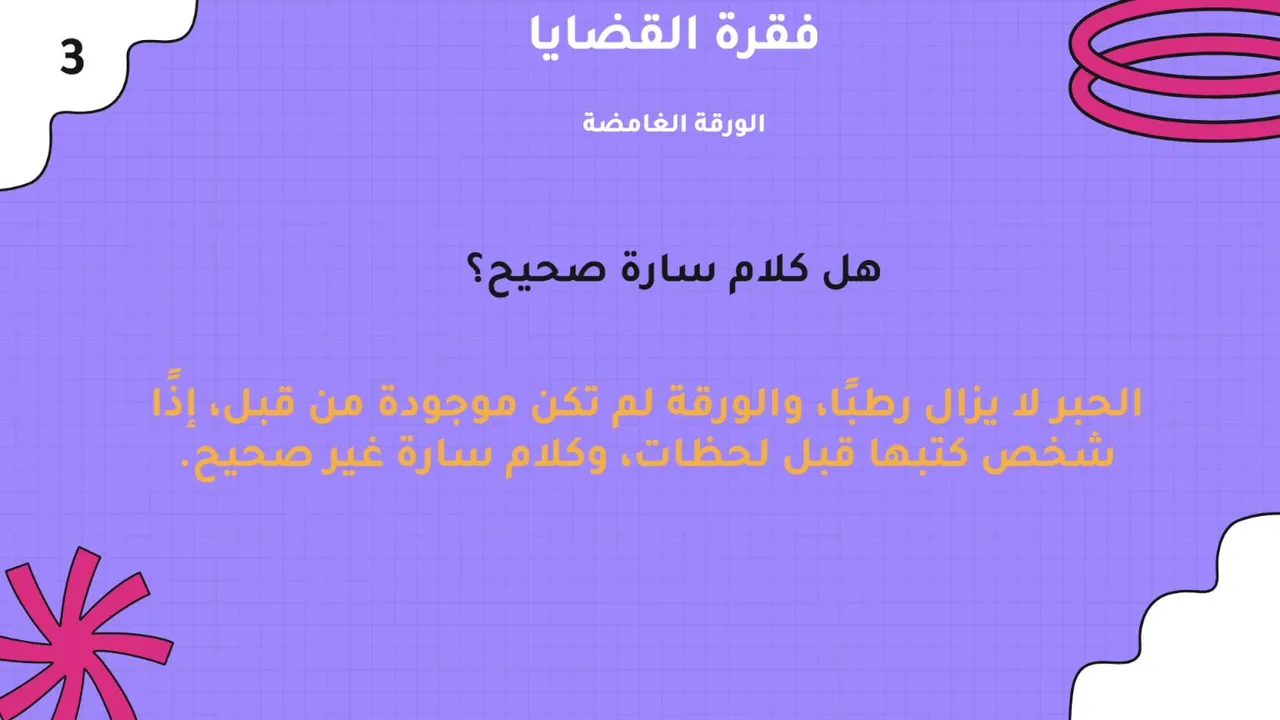 3

فقرة القضايا

الورقة الغامضة

هل كلام سارة صحيح؟

الحبر لا يزال رطبًا، والورقة لم تكن موجودة من قبل، إذًا شخص كتبها قبل لحظات، وكلام سارة غير صحيح.